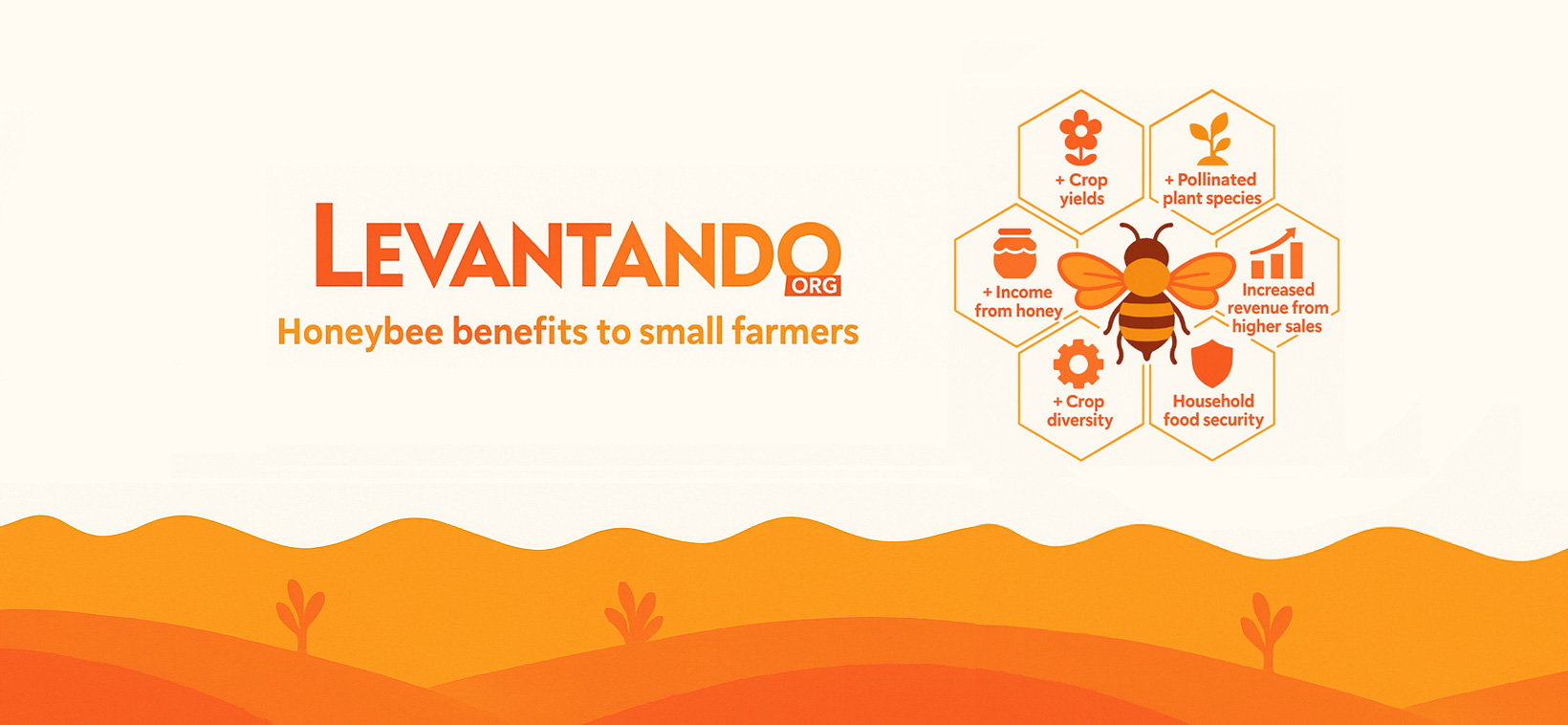 LEVANTANDO ORG

Honeybee benefits to small farmers

+ Crop yields

+ Pollinated plant species

+ Income from honey

Increased revenue from higher sales

+ Crop diversity

Household food security